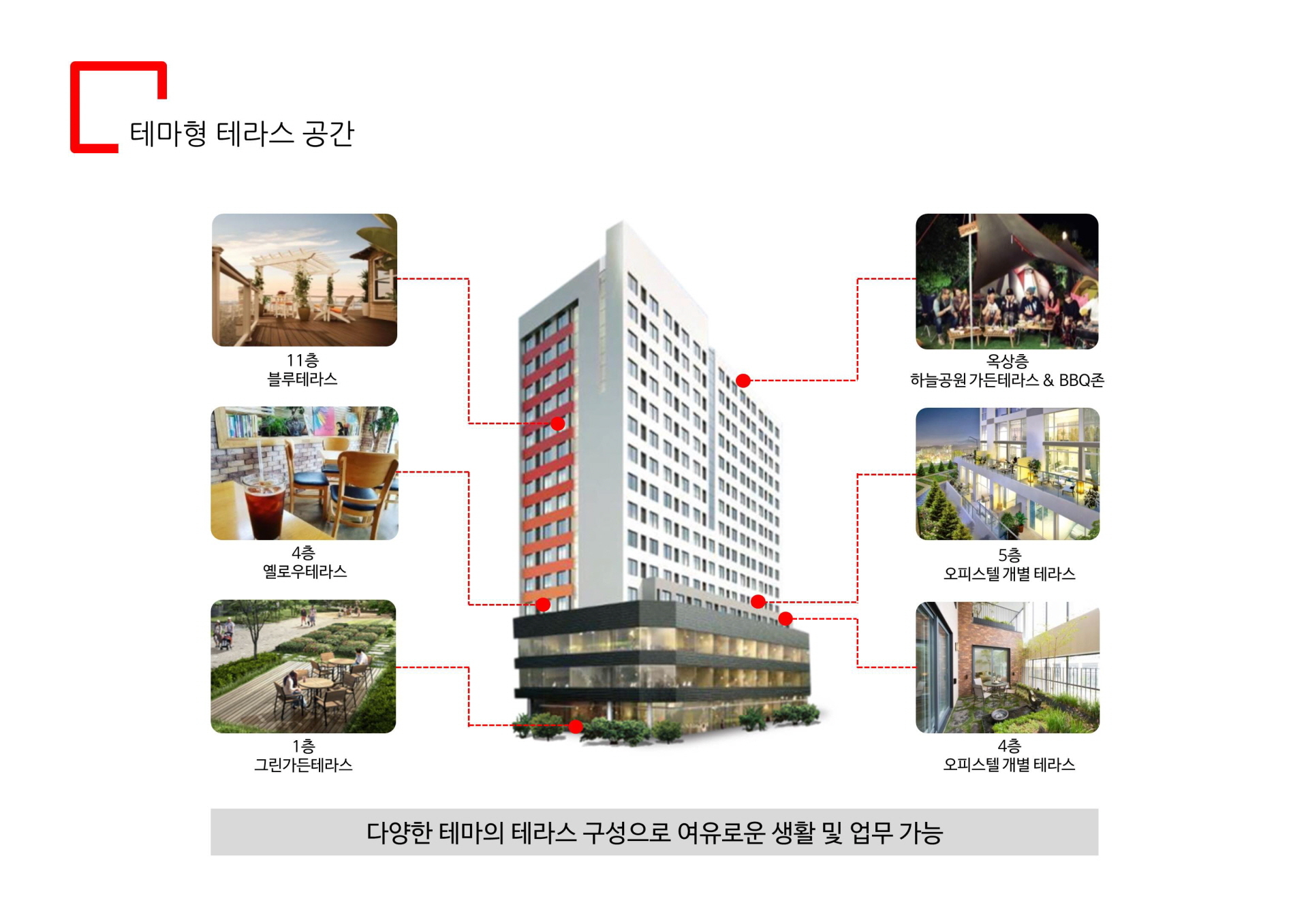 테마형 테라스 공간

11층
블루테라스

4층
옐로우테라스

1층
그린가든테라스

옥상층
하늘공원 가든테라스 & BBQ존

5층
오피스텔 개별 테라스

4층
오피스텔 개별 테라스

다양한 테마의 테라스 구성으로 여유로운 생활 및 업무 가능